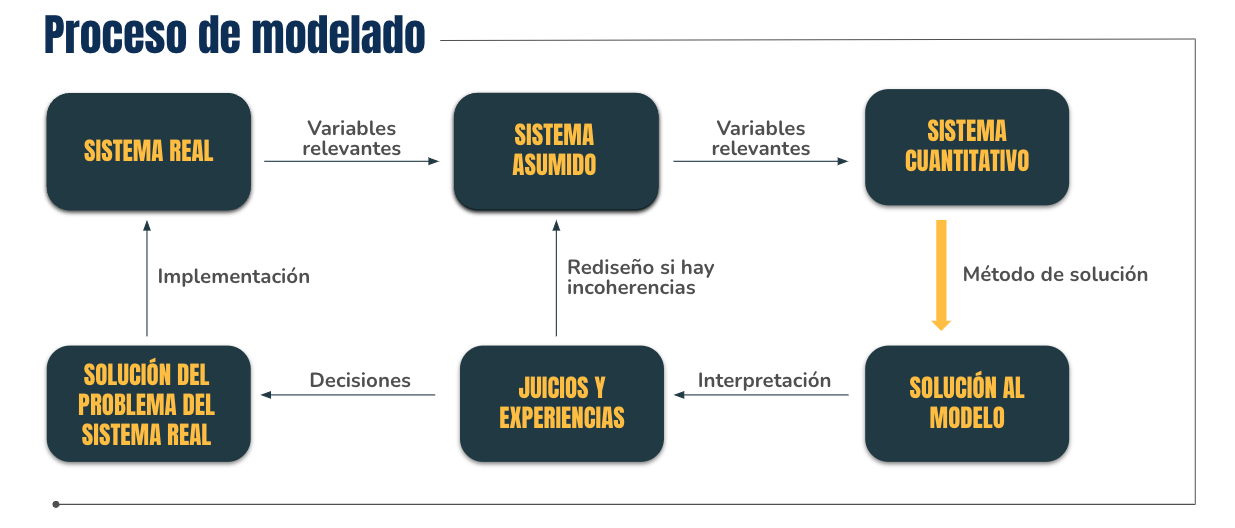 Proceso de modelado

SISTEMA REAL

Variables relevantes

SISTEMA ASUMIDO

Variables relevantes

SISTEMA CUANTITATIVO

Implementación

Rediseño si hay incoherencias

Método de solución

SOLUCIÓN DEL PROBLEMA DEL SISTEMA REAL

Decisiones

JUICIOS Y EXPERIENCIAS

Interpretación

SOLUCIÓN AL MODELO